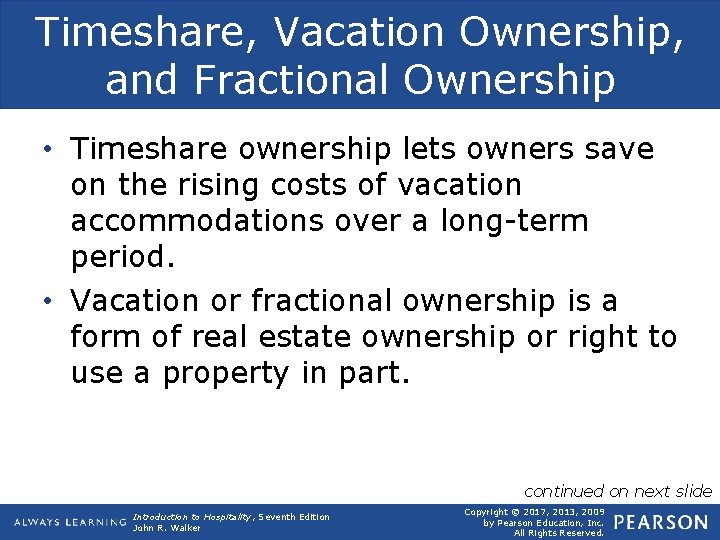 Timeshare, Vacation Ownership, and Fractional Ownership

• Timeshare ownership lets owners save on the rising costs of vacation accommodations over a long-term period.

• Vacation or fractional ownership is a form of real estate ownership or right to use a property in part.

continued on next slide

ALWAYS LEARNING

Introduction to Hospitality, Seventh Edition
John R. Walker

Copyright © 2017, 2013, 2009 by Pearson Education, Inc. All Rights Reserved.

PEARSON